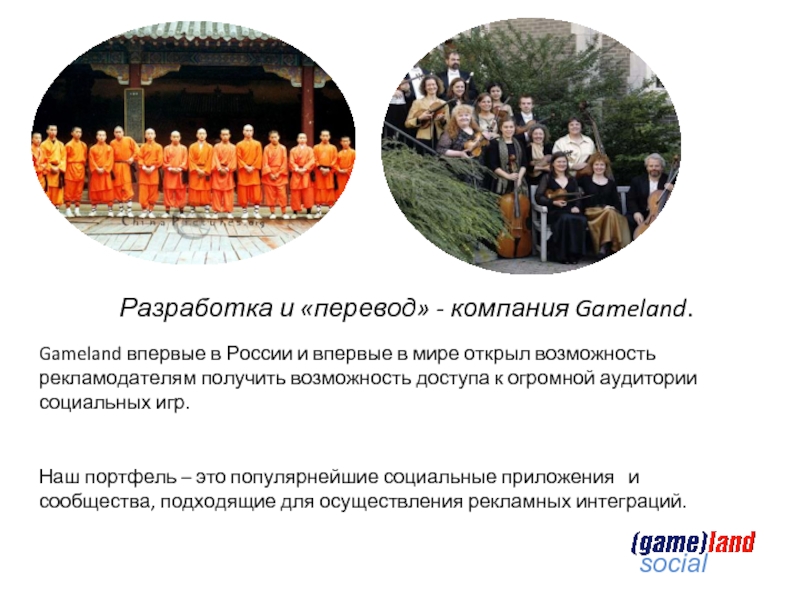 Разработка и «перевод» - компания Gameland.

Gameland впервые в России и впервые в мире открыл возможность рекламодателям получить возможность доступа к огромной аудитории социальных игр.

Наш портфель – это популярнейшие социальные приложения и сообщества, подходящие для осуществления рекламных интеграций.

(game)land social